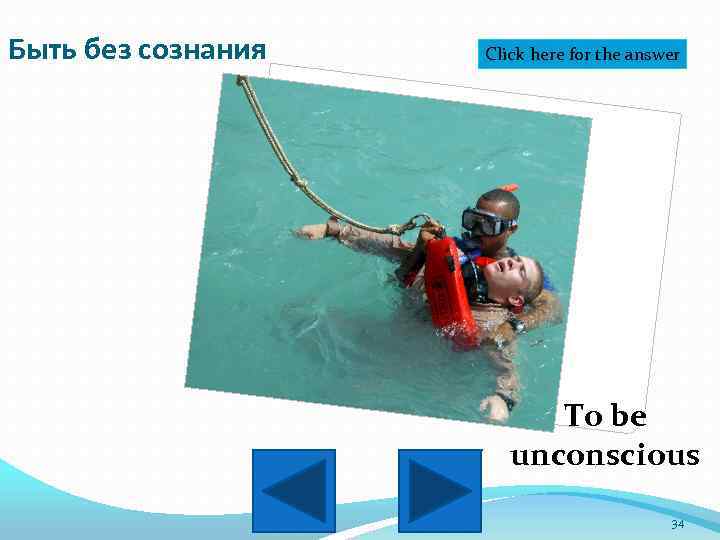 Быть без сознания

Click here for the answer

To be unconscious

34